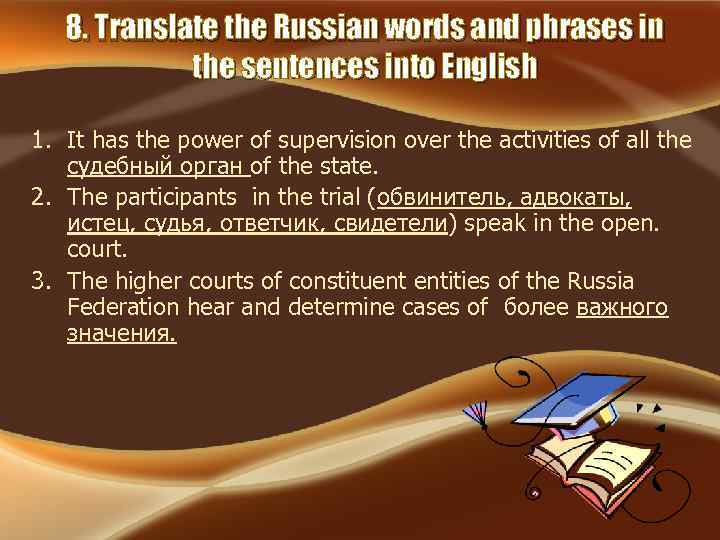 8. Translate the Russian words and phrases in the sentences into English

1. It has the power of supervision over the activities of all the судебный орган of the state.
2. The participants in the trial (обвинитель, адвокаты, истец, судья, ответчик, свидетели) speak in the open. court.
3. The higher courts of constituent entities of the Russia Federation hear and determine cases of более важного значения.